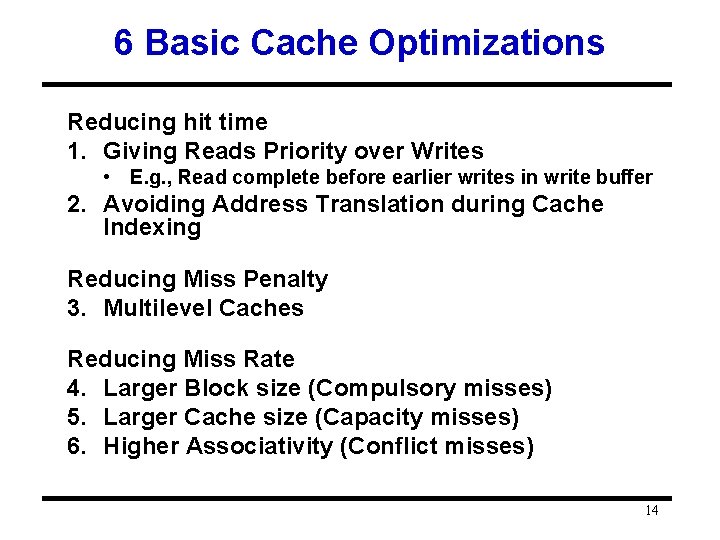 6 Basic Cache Optimizations

Reducing hit time
1. Giving Reads Priority over Writes
• E.g., Read complete before earlier writes in write buffer
2. Avoiding Address Translation during Cache Indexing

Reducing Miss Penalty
3. Multilevel Caches

Reducing Miss Rate
4. Larger Block size (Compulsory misses)
5. Larger Cache size (Capacity misses)
6. Higher Associativity (Conflict misses)

14